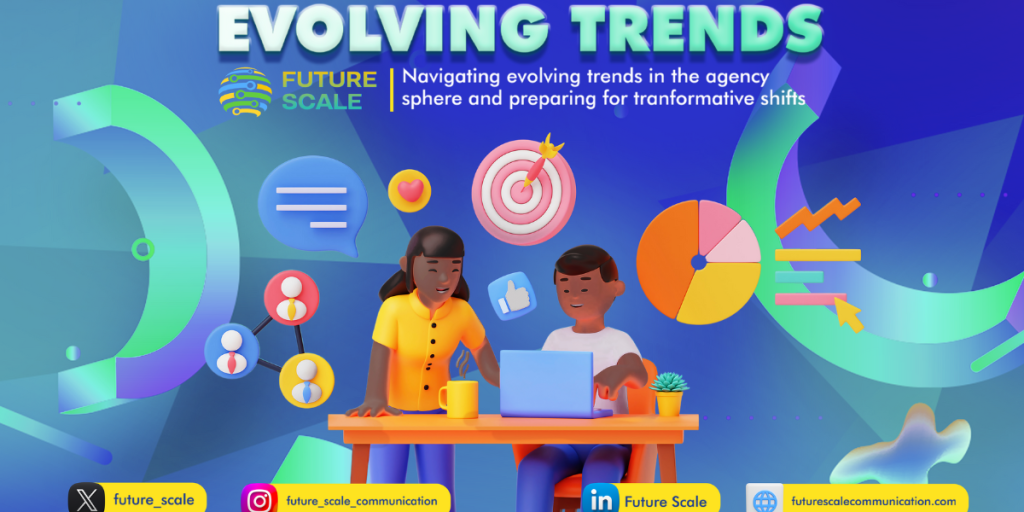 EVOLVING TRENDS

FUTURE SCALE

Navigating evolving trends in the agency sphere and preparing for tranformative shifts

future_scale

future_scale_communication

Future Scale

futurescalecommunication.com